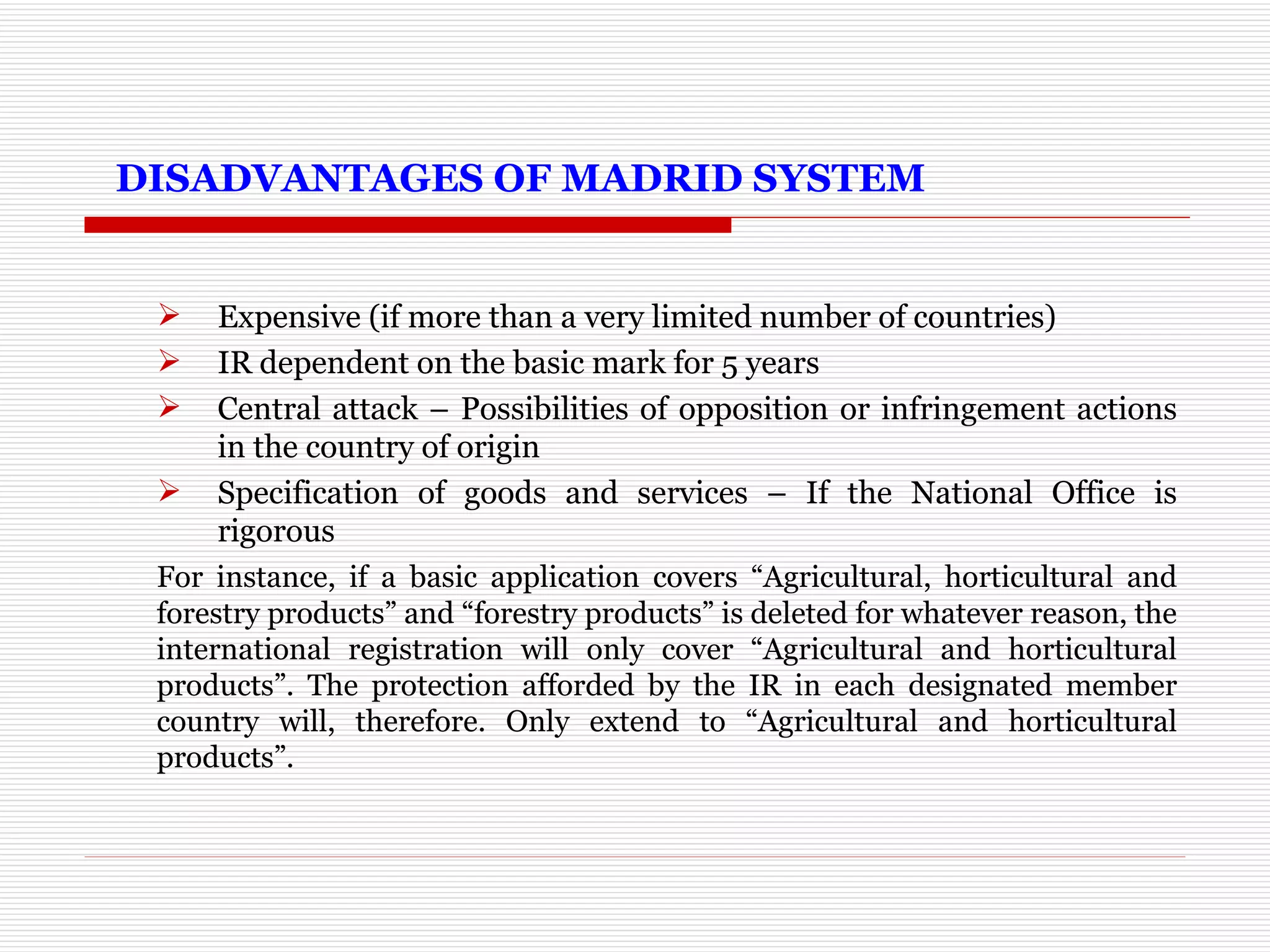 DISADVANTAGES OF MADRID SYSTEM

➢ Expensive (if more than a very limited number of countries)
➢ IR dependent on the basic mark for 5 years
➢ Central attack – Possibilities of opposition or infringement actions in the country of origin
➢ Specification of goods and services – If the National Office is rigorous

For instance, if a basic application covers “Agricultural, horticultural and forestry products” and “forestry products” is deleted for whatever reason, the international registration will only cover “Agricultural and horticultural products”. The protection afforded by the IR in each designated member country will, therefore. Only extend to “Agricultural and horticultural products”.